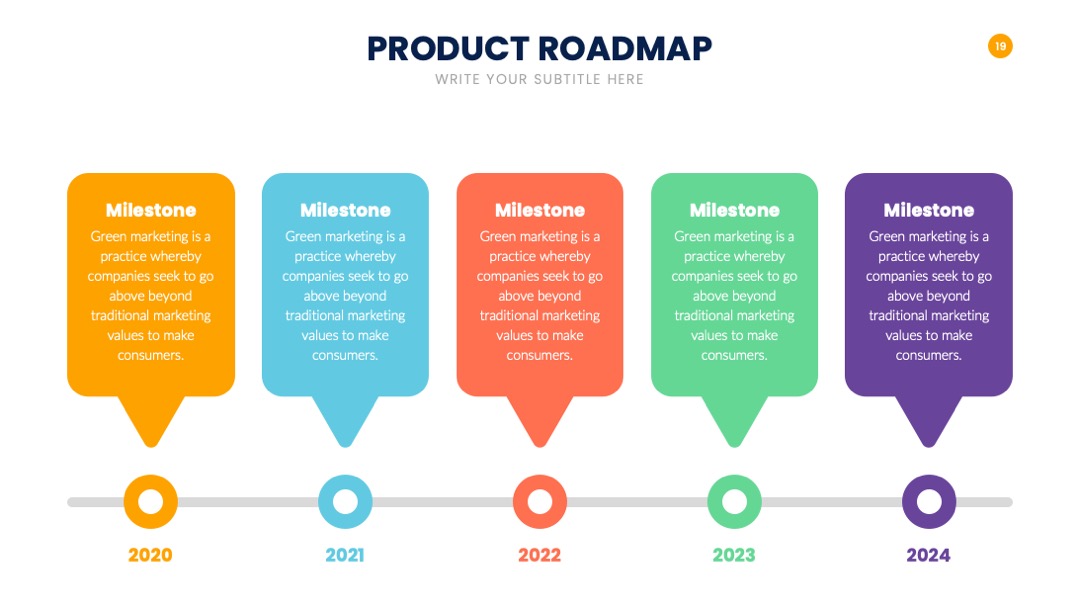 PRODUCT ROADMAP
WRITE YOUR SUBTITLE HERE

19

Milestone
Green marketing is a practice whereby companies seek to go above beyond traditional marketing values to make consumers.

Milestone
Green marketing is a practice whereby companies seek to go above beyond traditional marketing values to make consumers.

Milestone
Green marketing is a practice whereby companies seek to go above beyond traditional marketing values to make consumers.

Milestone
Green marketing is a practice whereby companies seek to go above beyond traditional marketing values to make consumers.

Milestone
Green marketing is a practice whereby companies seek to go above beyond traditional marketing values to make consumers.

2020

2021

2022

2023

2024